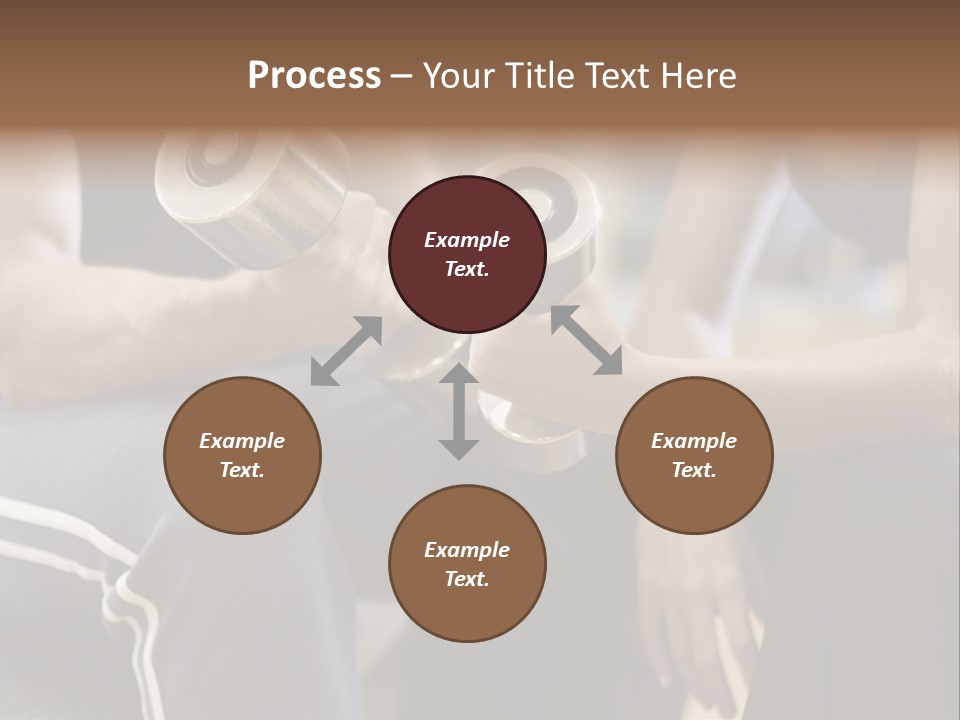 Process – Your Title Text Here

Example Text.

Example Text.

Example Text.

Example Text.